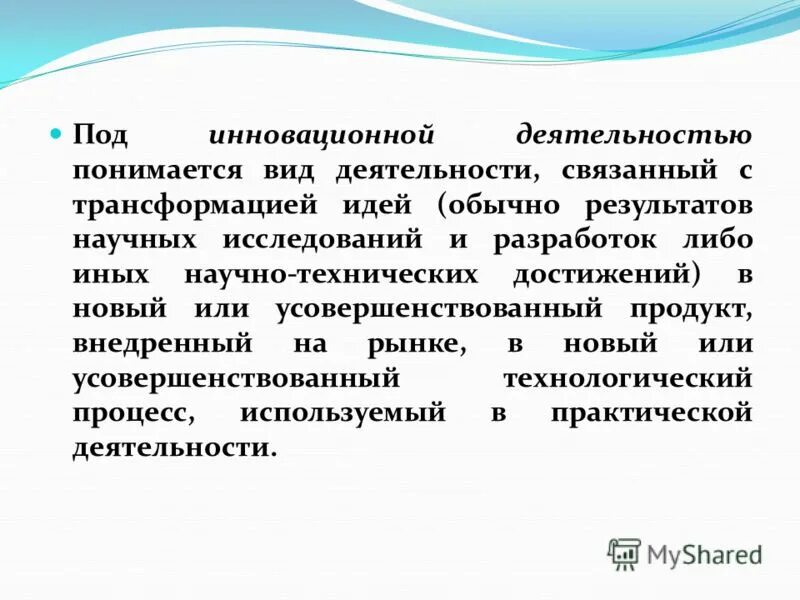 Под инновационной деятельностью понимается вид деятельности, связанный с трансформацией идей (обычно результатов научных исследований и разработок либо иных научно-технических достижений) в новый или усовершенствованный продукт, внедренный на рынке, в новый или усовершенствованный технологический процесс, используемый в практической деятельности.

MyShared